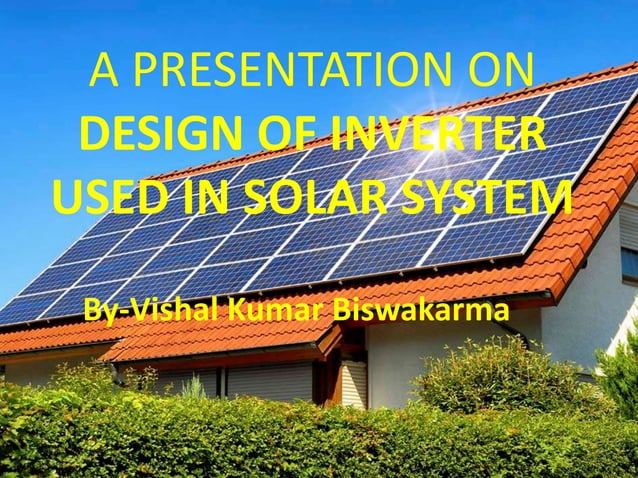 A PRESENTATION ON
DESIGN OF INVERTER USED IN SOLAR SYSTEM

By-Vishal Kumar Biswakarma